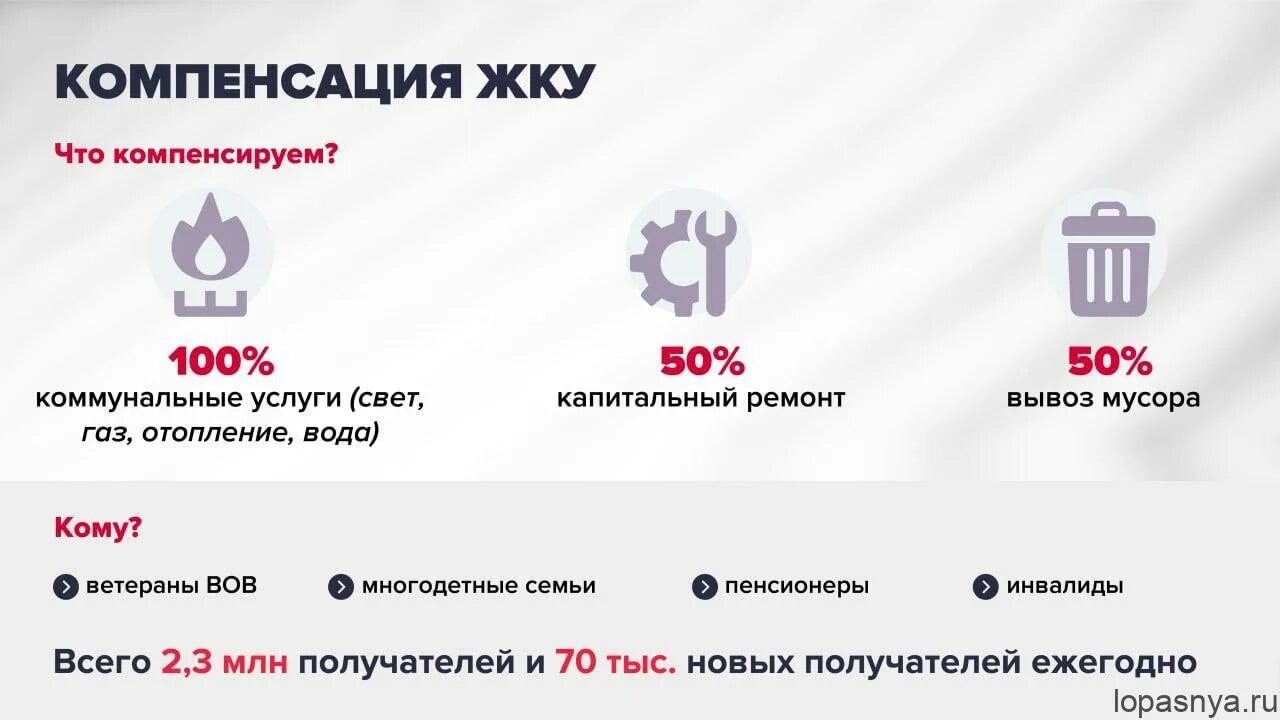 КОМПЕНСАЦИЯ ЖКУ

Что компенсируем?

100%
коммунальные услуги (свет, газ, отопление, вода)

50%
капитальный ремонт

50%
вывоз мусора

Кому?

ветераны ВОВ

многодетные семьи

пенсионеры

инвалиды

Всего 2,3 млн получателей и 70 тыс. новых получателей ежегодно

lopasnya.ru